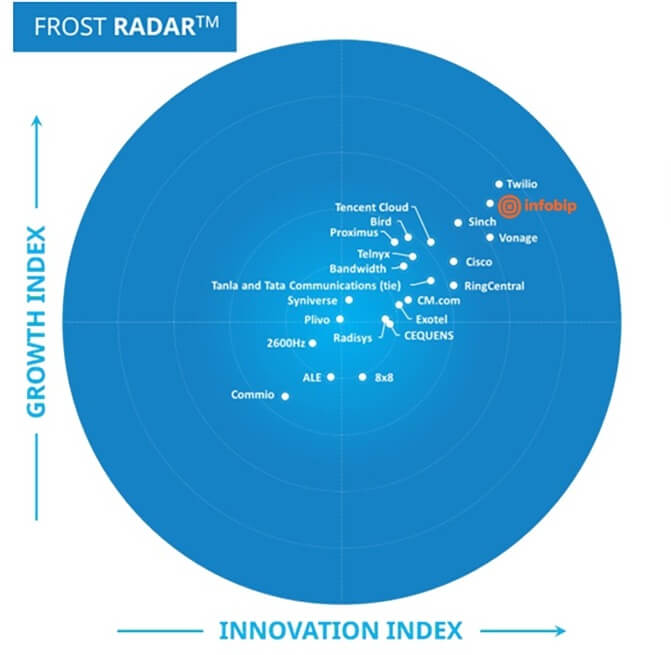 FROST RADAR™

GROWTH INDEX

Twilio
infobip
Tencent Cloud
Bird
Sinch
Proximus
Vonage
Telnyx
Cisco
Bandwidth
Tanla and Tata Communications (tie)
RingCentral
Syniverse
CM.com
Plivo
Exotel
Radisys
CEQUENS
2600Hz
ALE
8x8
Commio

INNOVATION INDEX